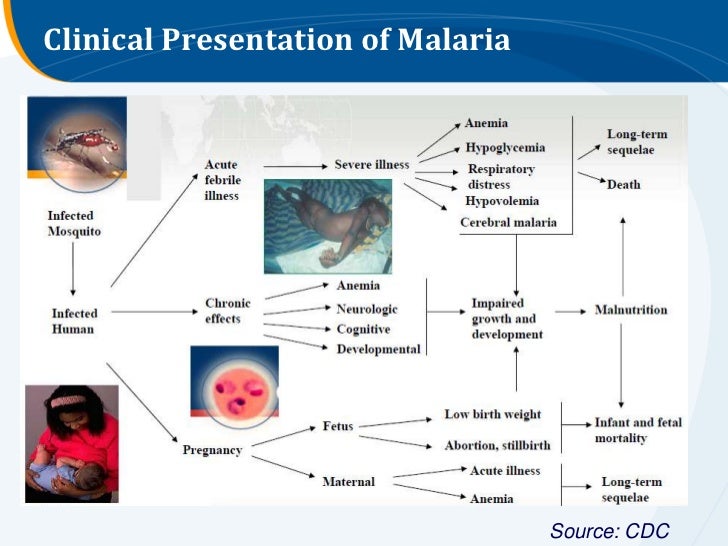 Clinical Presentation of Malaria

Infected Mosquito

Infected Human

Acute febrile illness

Severe illness

Anemia

Hypoglycemia

Respiratory distress

Hypovolemia

Cerebral malaria

Long-term sequelae

Death

Chronic effects

Anemia

Neurologic

Cognitive

Developmental

Impaired growth and development

Malnutrition

Pregnancy

Fetus

Low birth weight

Abortion, stillbirth

Infant and fetal mortality

Maternal

Acute illness

Anemia

Long-term sequelae

Source: CDC